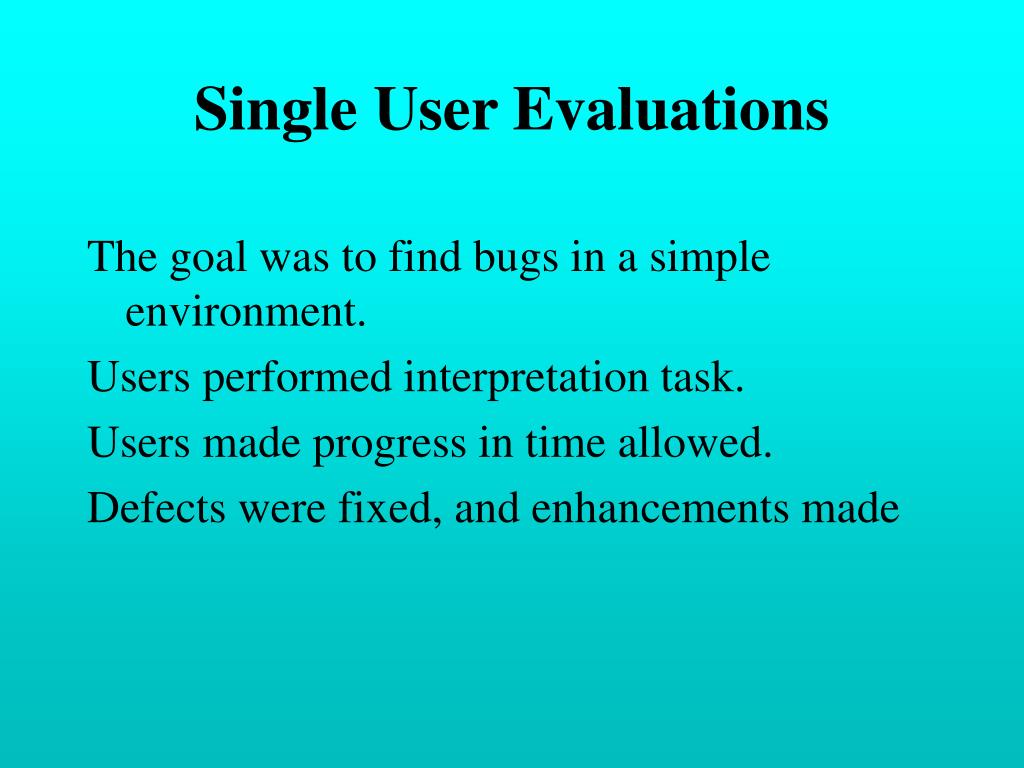 Single User Evaluations

The goal was to find bugs in a simple environment.

Users performed interpretation task.

Users made progress in time allowed.

Defects were fixed, and enhancements made